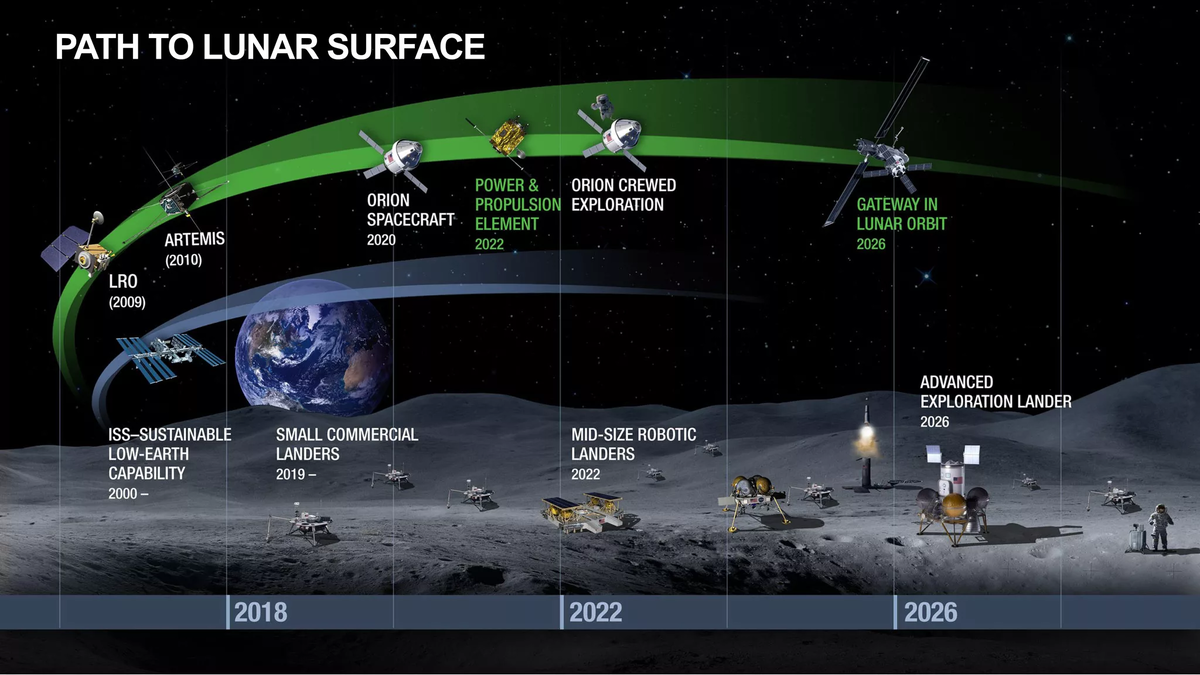 PATH TO LUNAR SURFACE

LRO
(2009)

ARTEMIS
(2010)

ORION
SPACECRAFT
2020

POWER &
PROPULSION
ELEMENT
2022

ORION CREWED
EXPLORATION

GATEWAY IN
LUNAR ORBIT
2026

ISS–SUSTAINABLE
LOW-EARTH
CAPABILITY
2000 –

SMALL COMMERCIAL
LANDERS
2019 –

MID-SIZE ROBOTIC
LANDERS
2022

ADVANCED
EXPLORATION LANDER
2026

2018

2022

2026